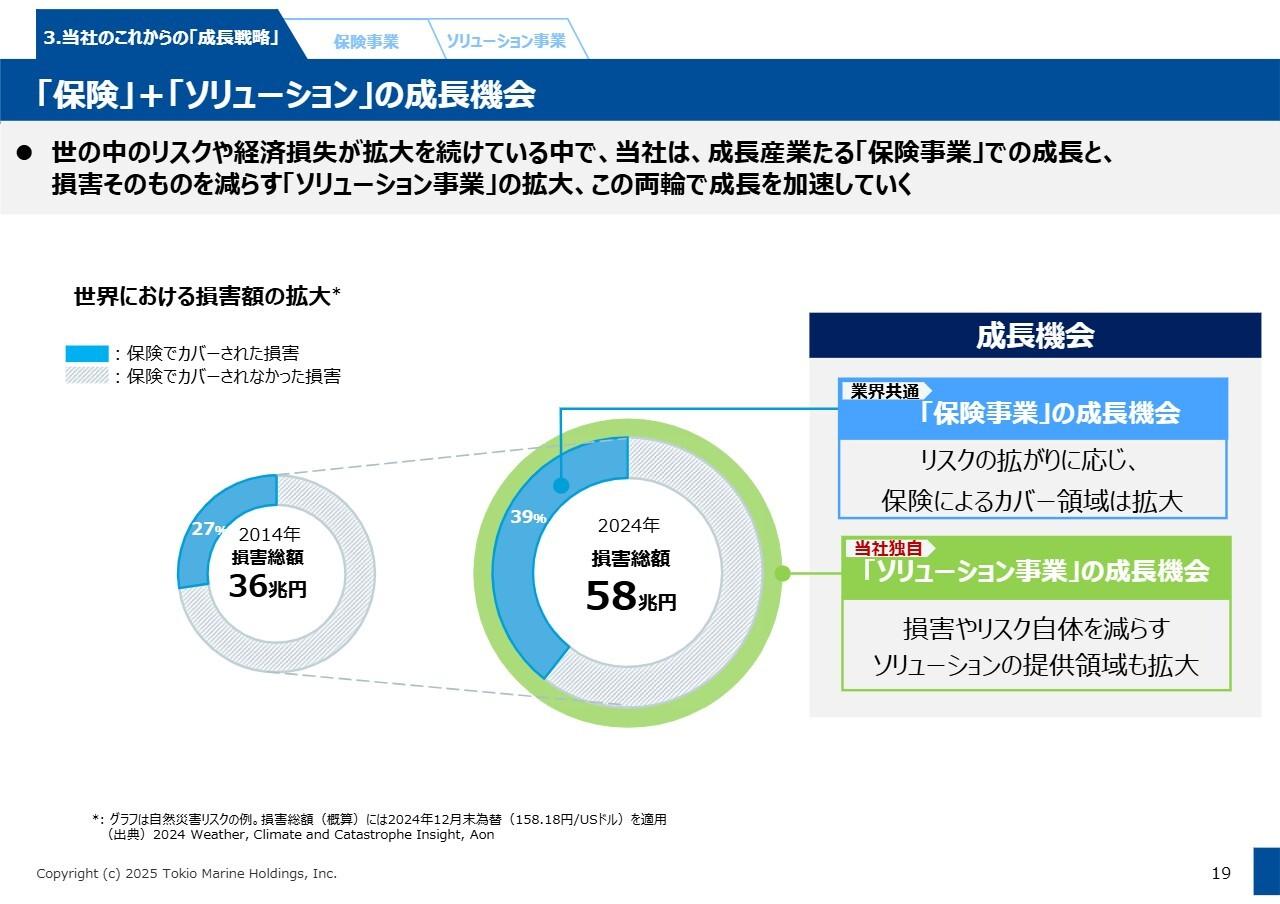 3.当社のこれからの「成長戦略」

保険事業

ソリューション事業

「保険」＋「ソリューション」の成長機会

● 世の中のリスクや経済損失が拡大を続けている中で、当社は、成長産業たる「保険事業」での成長と、損害そのものを減らす「ソリューション事業」の拡大、この両輪で成長を加速していく

世界における損害額の拡大*

：保険でカバーされた損害
：保険でカバーされなかった損害

27%
2014年
損害総額
36兆円

39%
2024年
損害総額
58兆円

成長機会

業界共通
「保険事業」の成長機会
リスクの拡がりに応じ、
保険によるカバー領域は拡大

当社独自
「ソリューション事業」の成長機会
損害やリスク自体を減らす
ソリューションの提供領域も拡大

*: グラフは自然災害リスクの例。損害総額（概算）には2024年12月末為替（158.18円/USドル）を適用
（出典）2024 Weather, Climate and Catastrophe Insight, Aon

Copyright (c) 2025 Tokio Marine Holdings, Inc.

19